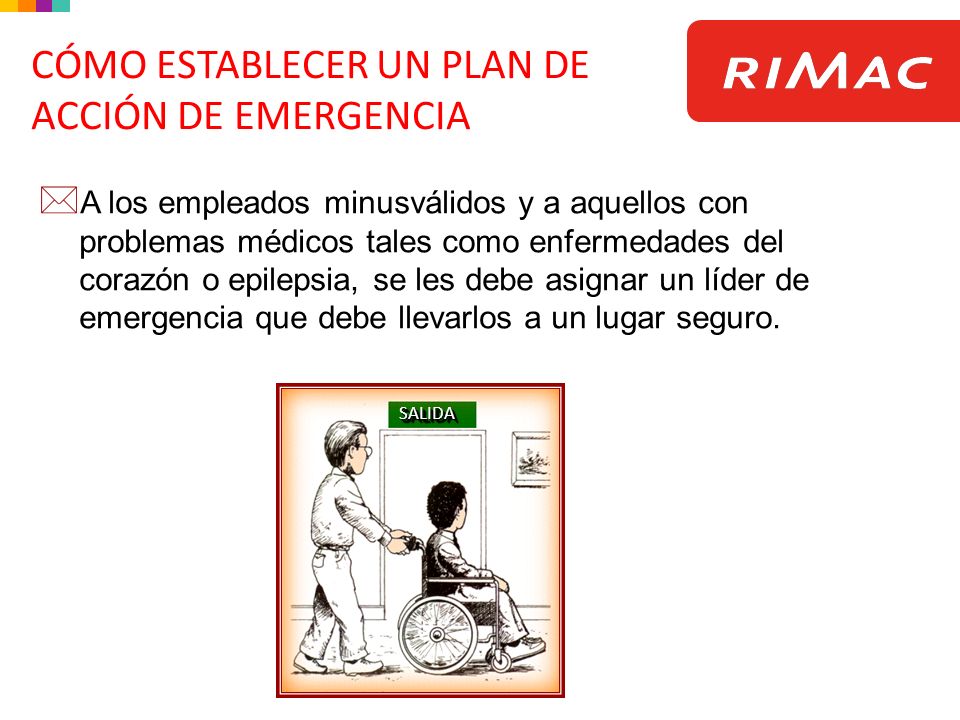 CÓMO ESTABLECER UN PLAN DE ACCIÓN DE EMERGENCIA

RIMAC

A los empleados minusválidos y a aquellos con problemas médicos tales como enfermedades del corazón o epilepsia, se les debe asignar un líder de emergencia que debe llevarlos a un lugar seguro.

SALIDA